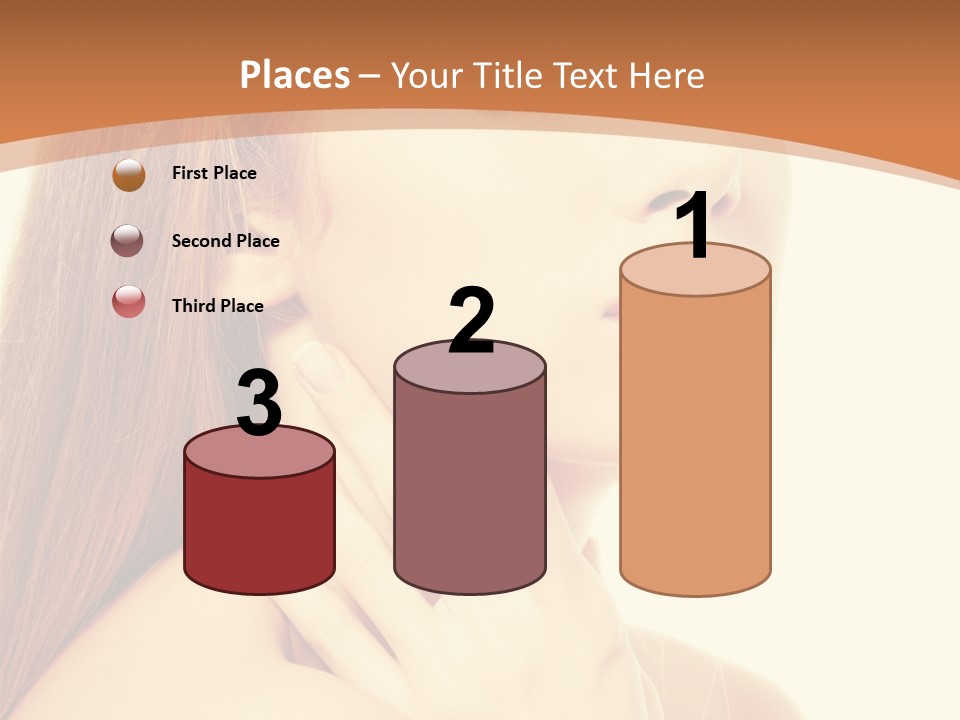 Places – Your Title Text Here

First Place

Second Place

Third Place

3

2

1